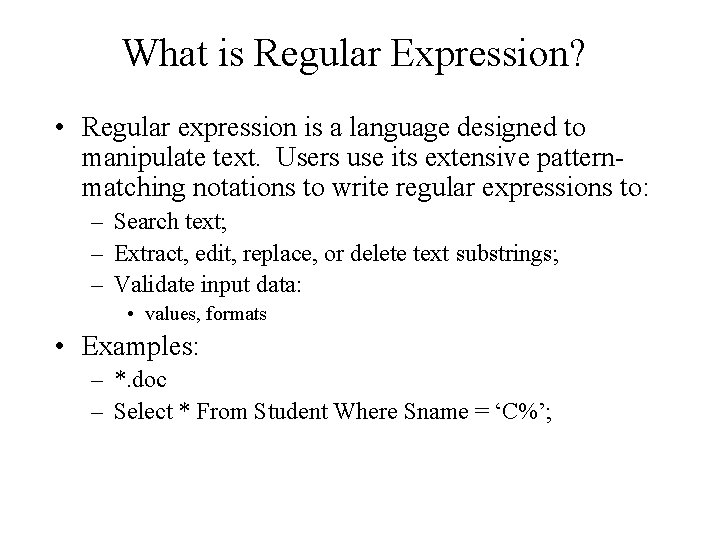 What is Regular Expression?

• Regular expression is a language designed to manipulate text. Users use its extensive pattern-matching notations to write regular expressions to:
– Search text;
– Extract, edit, replace, or delete text substrings;
– Validate input data:
• values, formats

• Examples:
– *.doc
– Select * From Student Where Sname = ‘C%’;